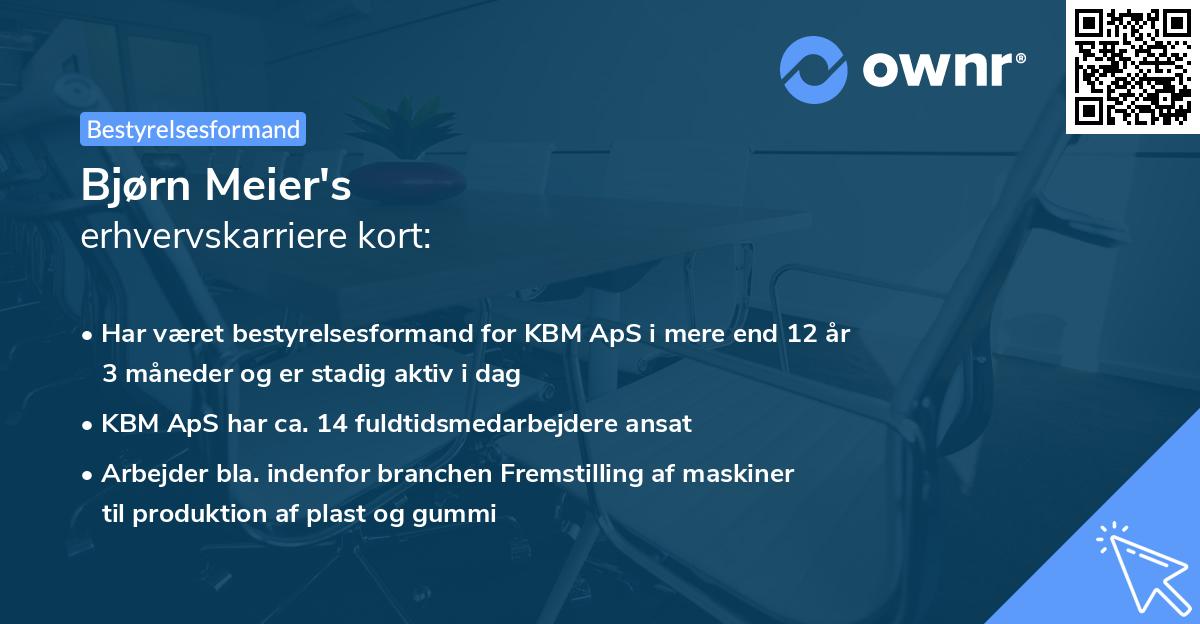 ownr®

Bestyrelsesformand

Bjørn Meier's
erhvervskarriere kort:

• Har været bestyrelsesformand for KBM ApS i mere end 12 år 3 måneder og er stadig aktiv i dag

• KBM ApS har ca. 14 fuldtidsmedarbejdere ansat

• Arbejder bla. indenfor branchen Fremstilling af maskiner til produktion af plast og gummi